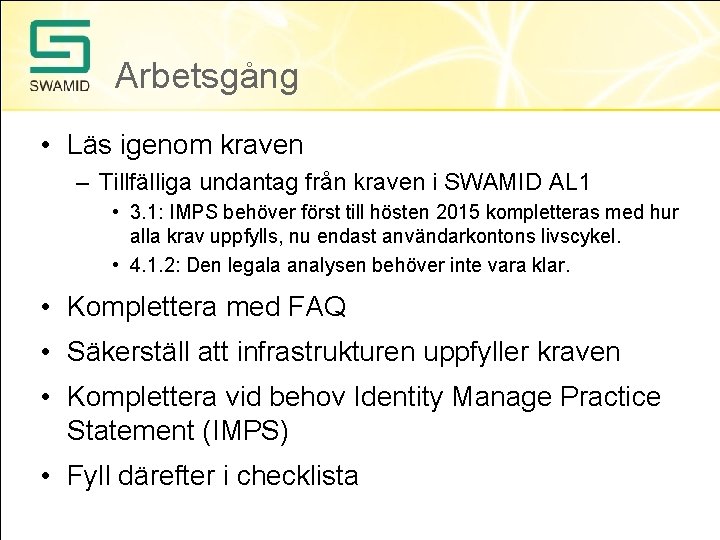 SWAMID

Arbetsgång

• Läs igenom kraven
– Tillfälliga undantag från kraven i SWAMID AL1
• 3.1: IMPS behöver först till hösten 2015 kompletteras med hur alla krav uppfylls, nu endast användarkontons livscykel.
• 4.1.2: Den legala analysen behöver inte vara klar.
• Komplettera med FAQ
• Säkerställ att infrastrukturen uppfyller kraven
• Komplettera vid behov Identity Manage Practice Statement (IMPS)
• Fyll därefter i checklista